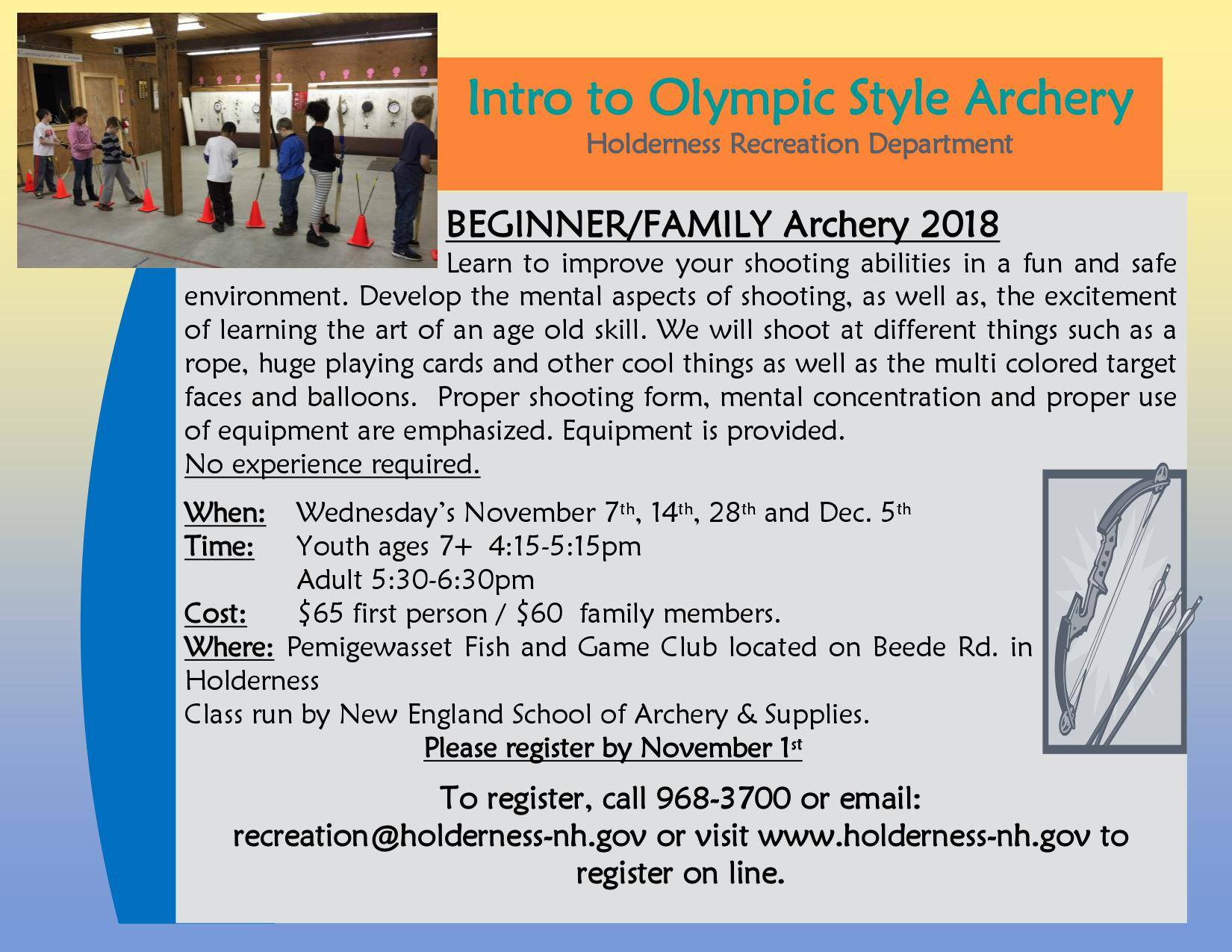 Intro to Olympic Style Archery
Holderness Recreation Department

BEGINNER/FAMILY Archery 2018

Learn to improve your shooting abilities in a fun and safe environment. Develop the mental aspects of shooting, as well as, the excitement of learning the art of an age old skill. We will shoot at different things such as a rope, huge playing cards and other cool things as well as the multi colored target faces and balloons. Proper shooting form, mental concentration and proper use of equipment are emphasized. Equipment is provided.
No experience required.

When: Wednesday's November 7th, 14th, 28th and Dec. 5th
Time: Youth ages 7+ 4:15-5:15pm
Adult 5:30-6:30pm
Cost: $65 first person / $60 family members.
Where: Pemigewasset Fish and Game Club located on Beede Rd. in Holderness
Class run by New England School of Archery & Supplies.
Please register by November 1st

To register, call 968-3700 or email: recreation@holderness-nh.gov or visit www.holderness-nh.gov to register on line.